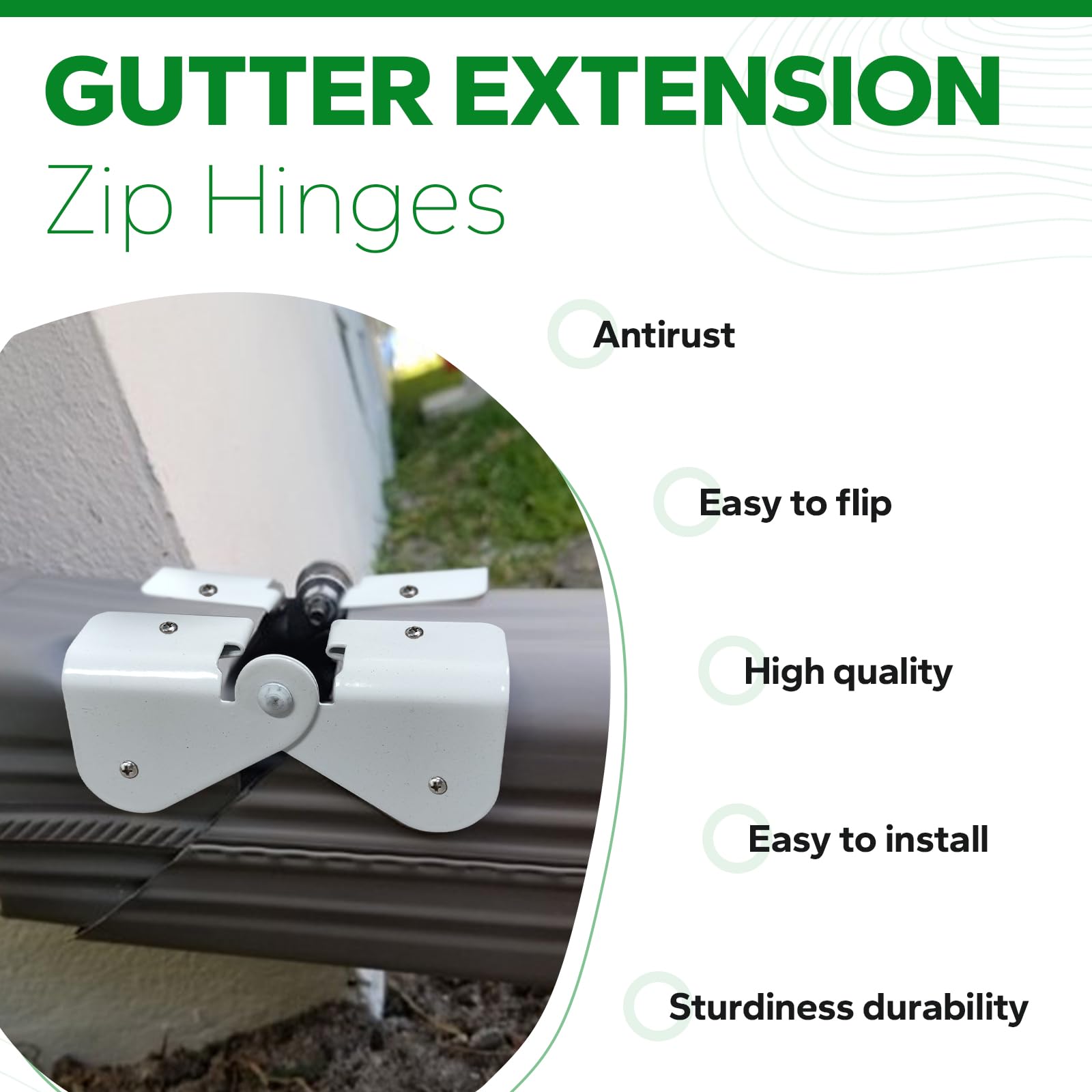 GUTTER EXTENSION
Zip Hinges

Antirust

Easy to flip

High quality

Easy to install

Sturdiness durability